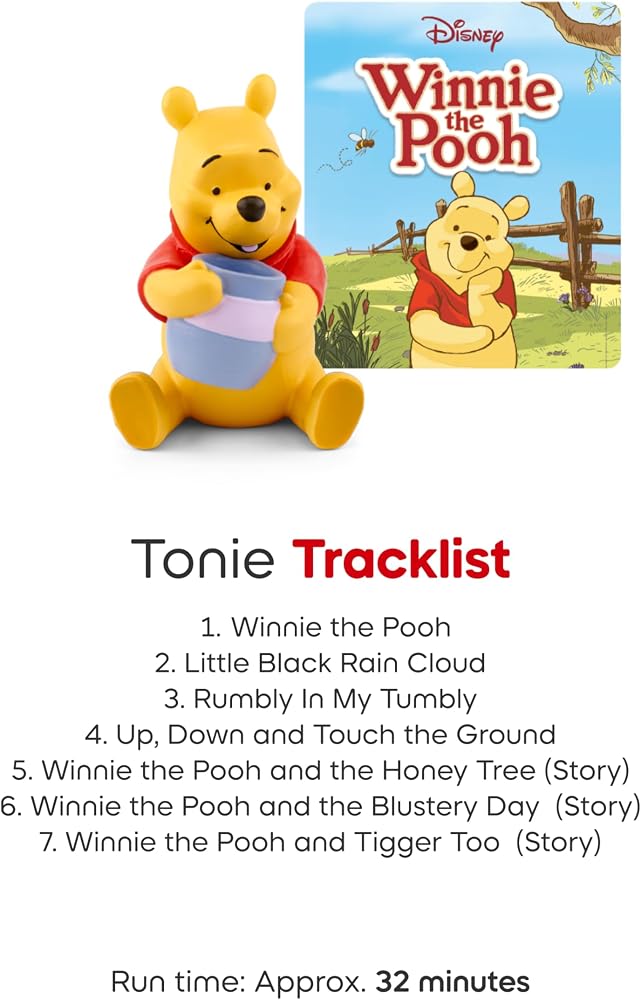 Disney
Winnie the Pooh

Tonie Tracklist

1. Winnie the Pooh
2. Little Black Rain Cloud
3. Rumbly In My Tumbly
4. Up, Down and Touch the Ground
5. Winnie the Pooh and the Honey Tree (Story)
6. Winnie the Pooh and the Blustery Day (Story)
7. Winnie the Pooh and Tigger Too (Story)

Run time: Approx. 32 minutes